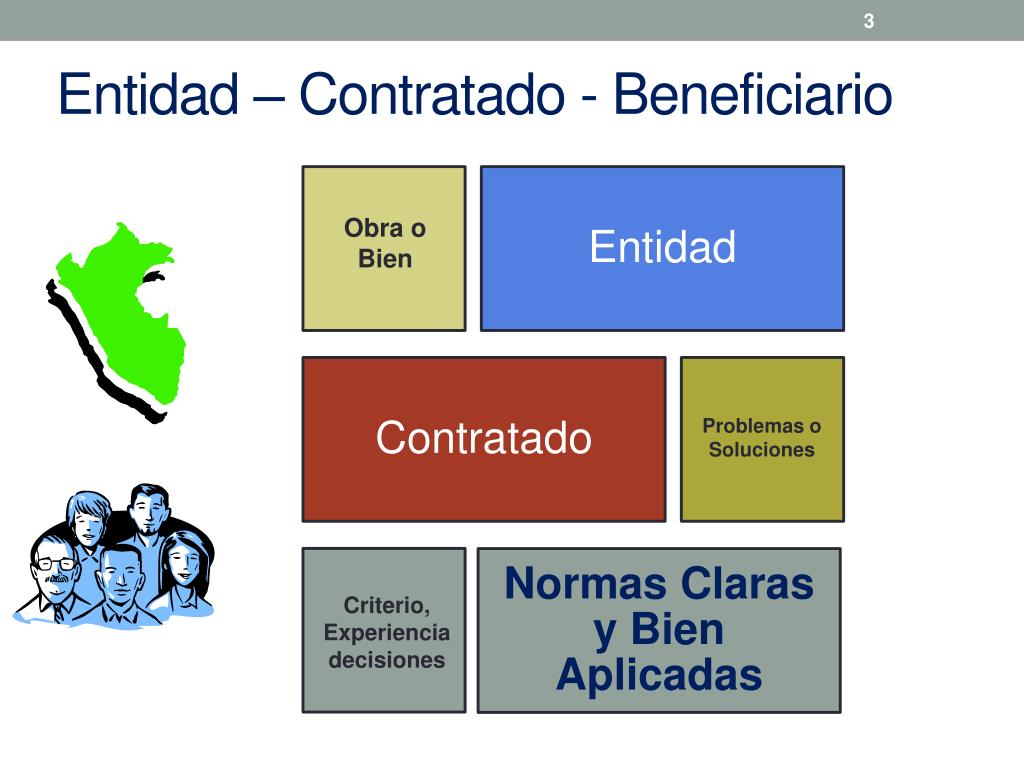 3

Entidad – Contratado - Beneficiario

Obra o Bien

Entidad

Contratado

Problemas o Soluciones

Criterio, Experiencia decisiones

Normas Claras y Bien Aplicadas